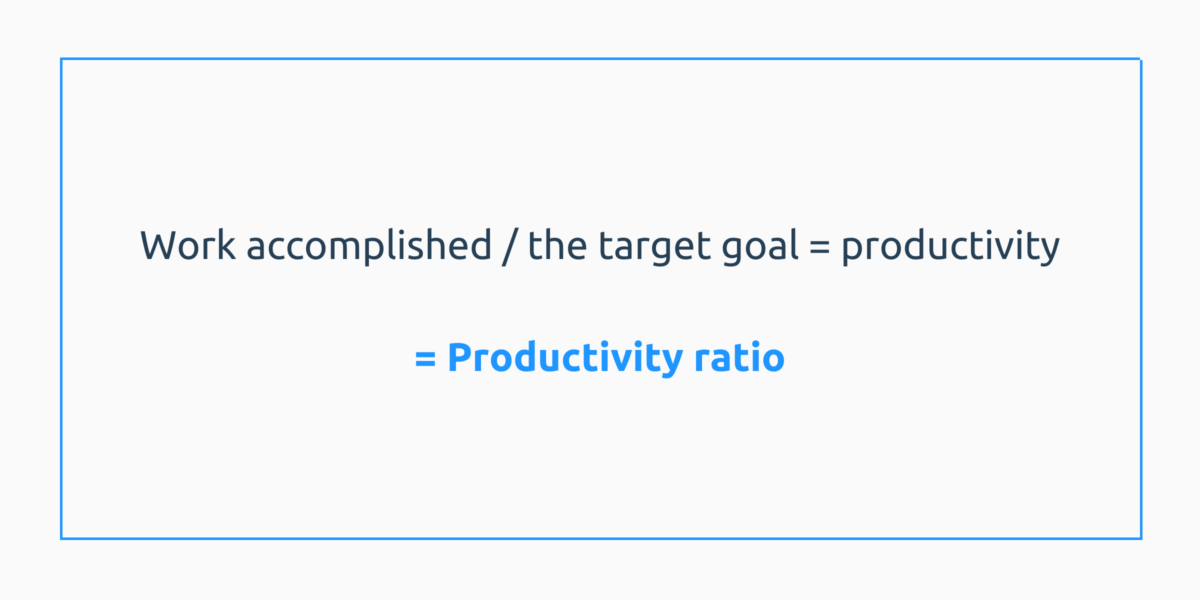 Work accomplished / the target goal = productivity

= Productivity ratio